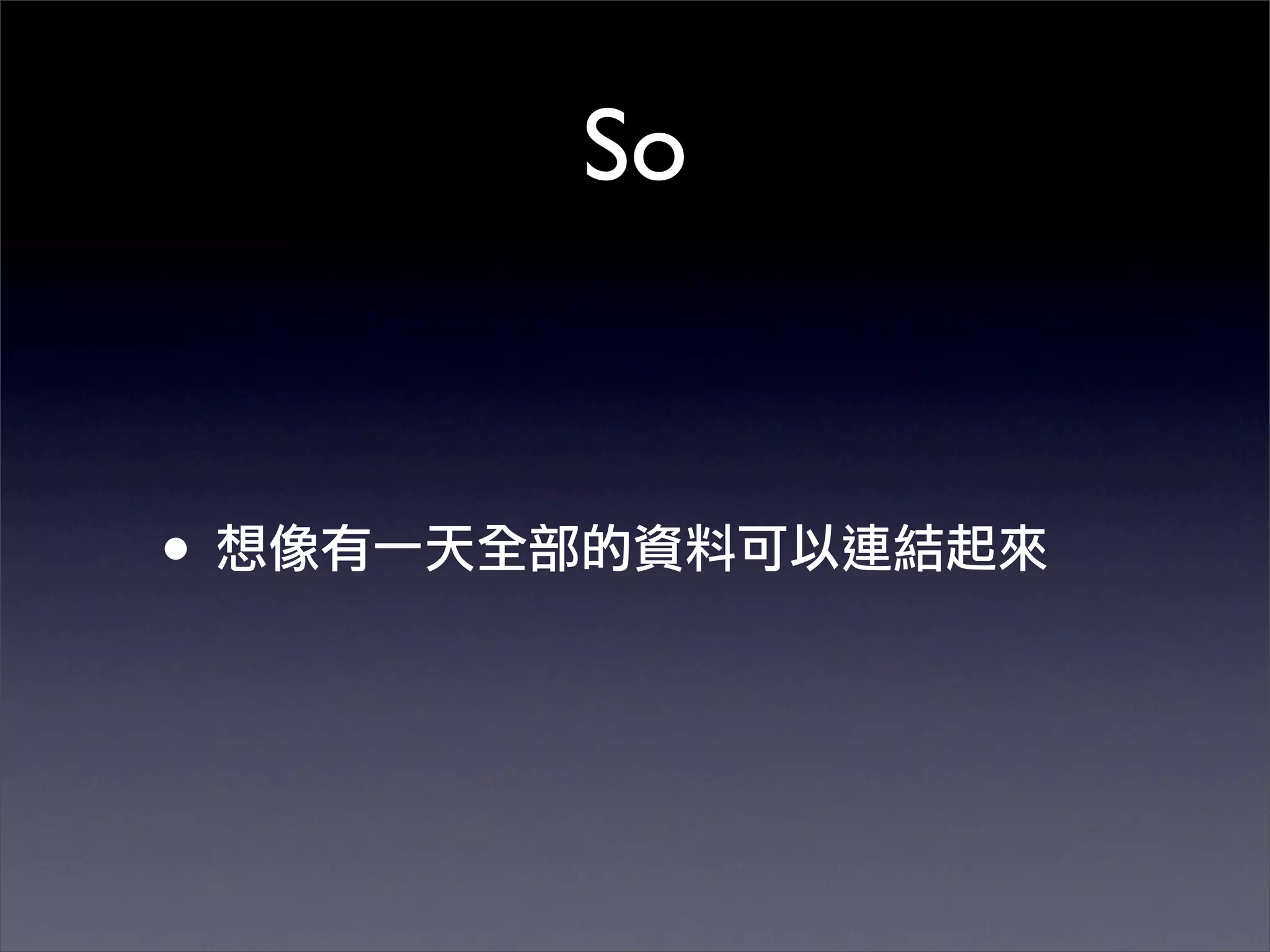 So

• 想像有一天全部的資料可以連結起來